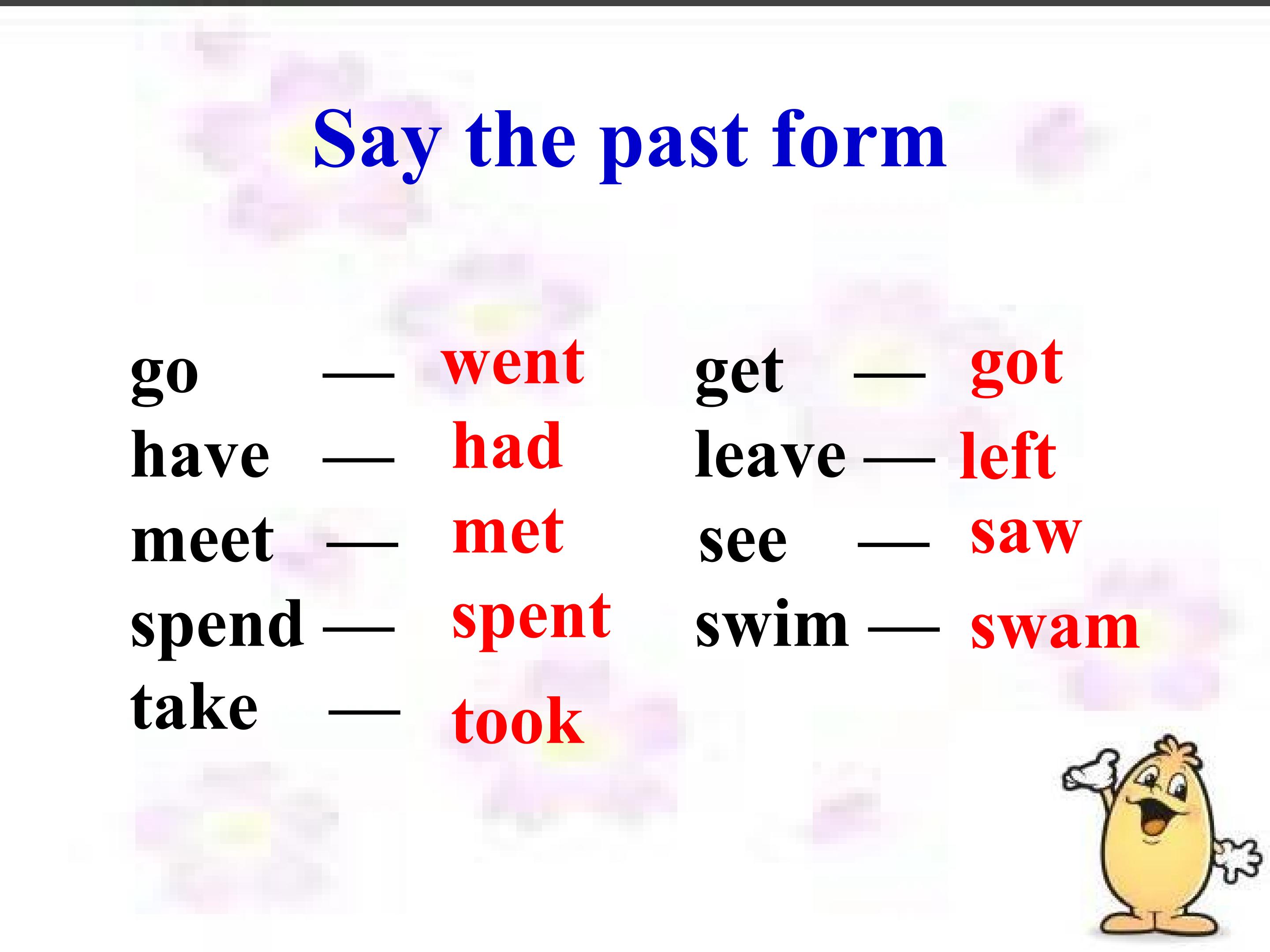 Say the past form

go — went
have — had
meet — met
spend — spent
take — took

get — got
leave — left
see — saw
swim — swam